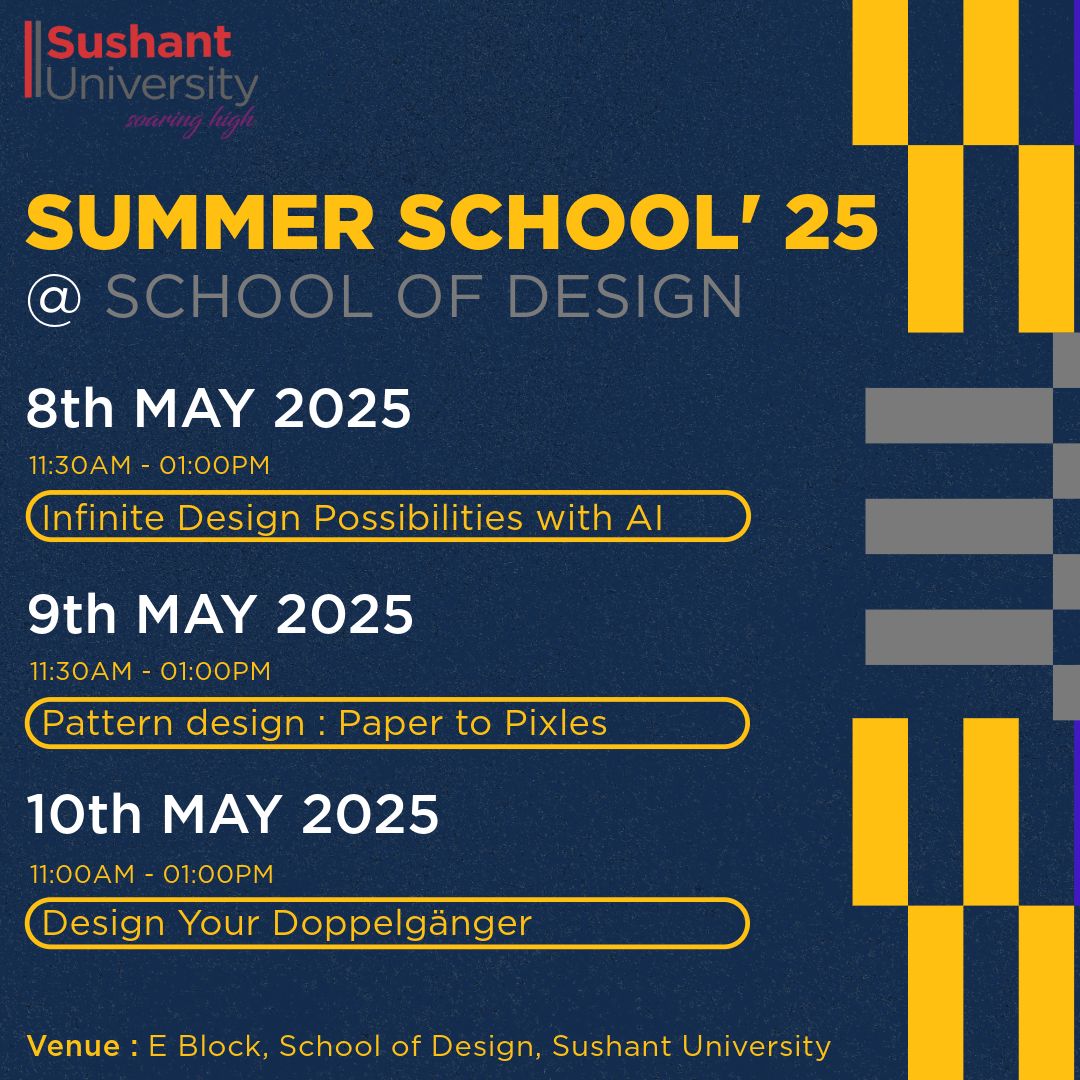 Sushant University
soaring high

SUMMER SCHOOL' 25
@ SCHOOL OF DESIGN

8th MAY 2025
11:30AM - 01:00PM
Infinite Design Possibilities with AI

9th MAY 2025
11:30AM - 01:00PM
Pattern design : Paper to Pixles

10th MAY 2025
11:00AM - 01:00PM
Design Your Doppelgänger

Venue : E Block, School of Design, Sushant University